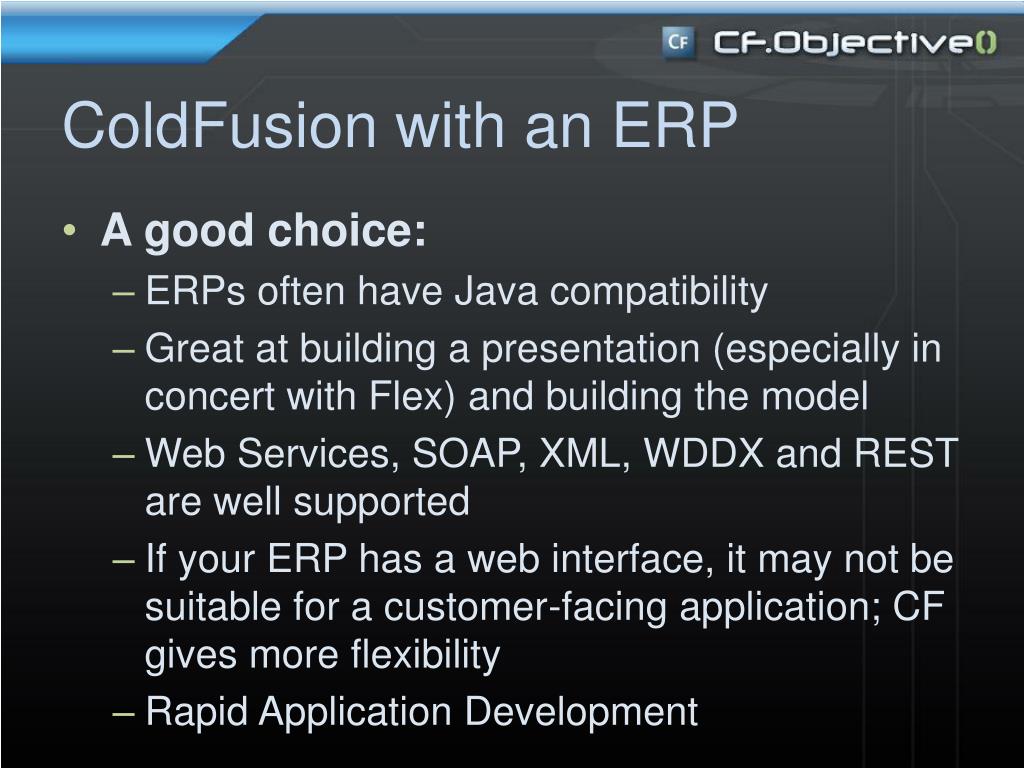 CF CF.Objective()

ColdFusion with an ERP

• A good choice:
– ERPs often have Java compatibility
– Great at building a presentation (especially in concert with Flex) and building the model
– Web Services, SOAP, XML, WDDX and REST are well supported
– If your ERP has a web interface, it may not be suitable for a customer-facing application; CF gives more flexibility
– Rapid Application Development